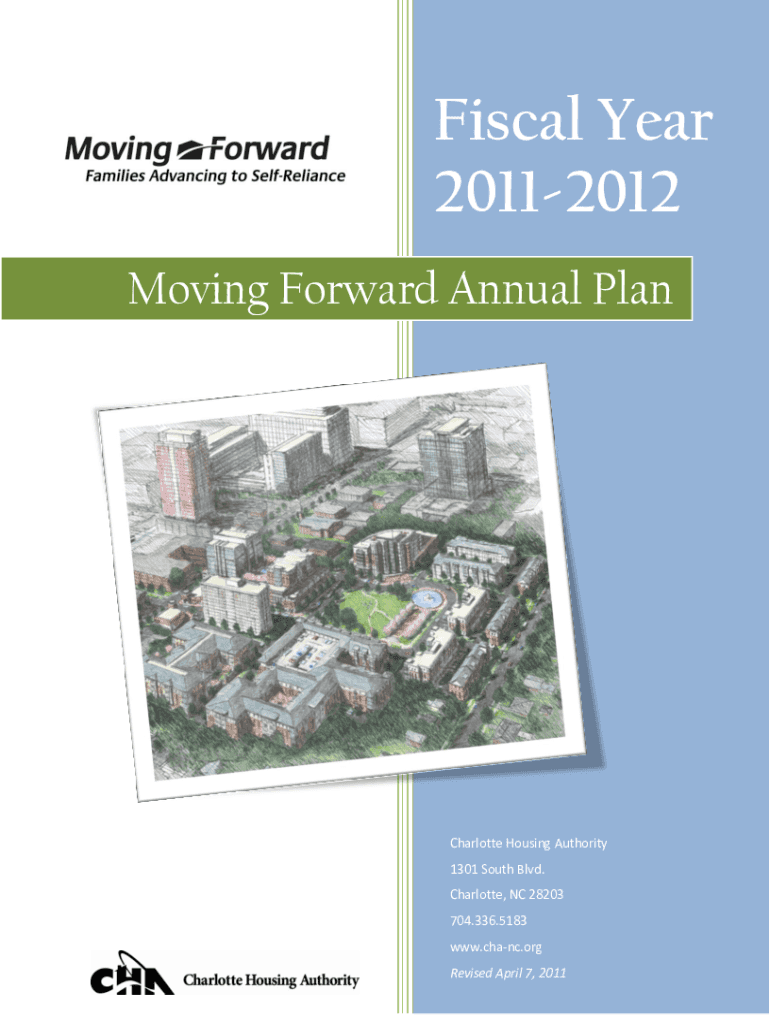 Moving Forward
Families Advancing to Self-Reliance

Fiscal Year
2011-2012

Moving Forward Annual Plan

Charlotte Housing Authority
1301 South Blvd.
Charlotte, NC 28203
704.336.5183
www.cha-nc.org
Revised April 7, 2011

CHA Charlotte Housing Authority